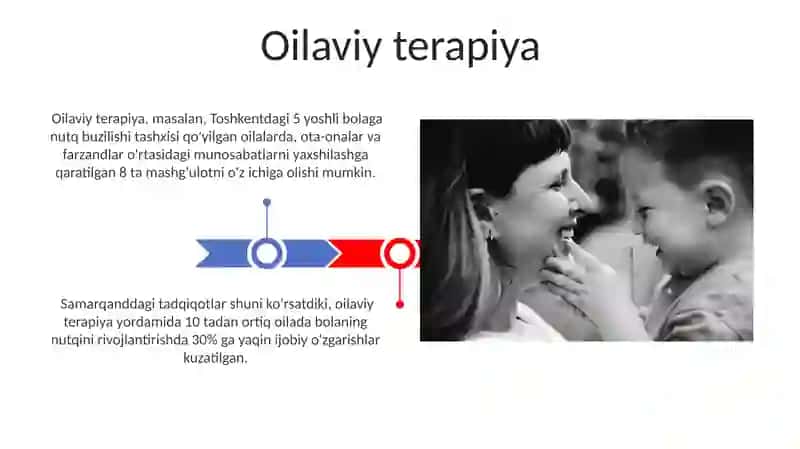 Oilaviy terapiya

Oilaviy terapiya, masalan, Toshkentdagi 5 yoshli bolaga nutq buzilishi tashxisi qo'yilgan oilalarda, ota-onalar va farzandlar o'rtasidagi munosabatlarni yaxshilashga qaratilgan 8 ta mashg'ulotni o'z ichiga olishi mumkin.

Samarqanddagi tadqiqotlar shuni ko'rsatdiki, oilaviy terapiya yordamida 10 tadan ortiq oilada bolaning nutqini rivojlantirishda 30% ga yaqin ijobiy o'zgarishlar kuzatilgan.